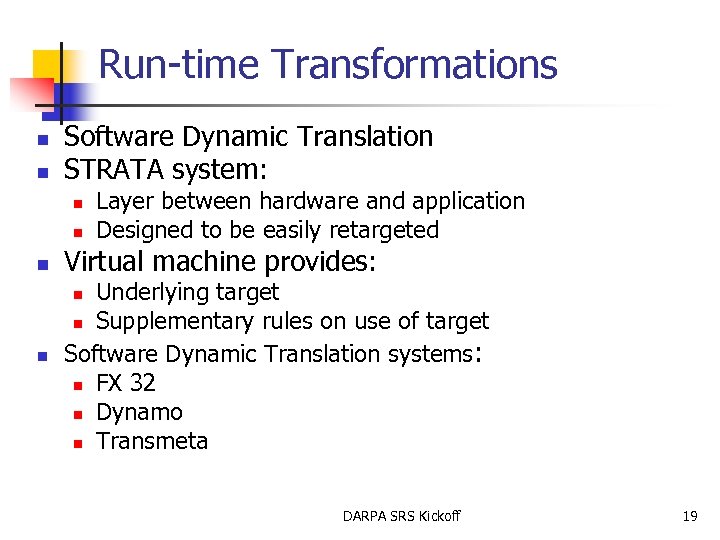 Run-time Transformations

- Software Dynamic Translation
- STRATA system:
  - Layer between hardware and application
  - Designed to be easily retargeted
- Virtual machine provides:
  - Underlying target
  - Supplementary rules on use of target
- Software Dynamic Translation systems:
  - FX 32
  - Dynamo
  - Transmeta

DARPA SRS Kickoff

19